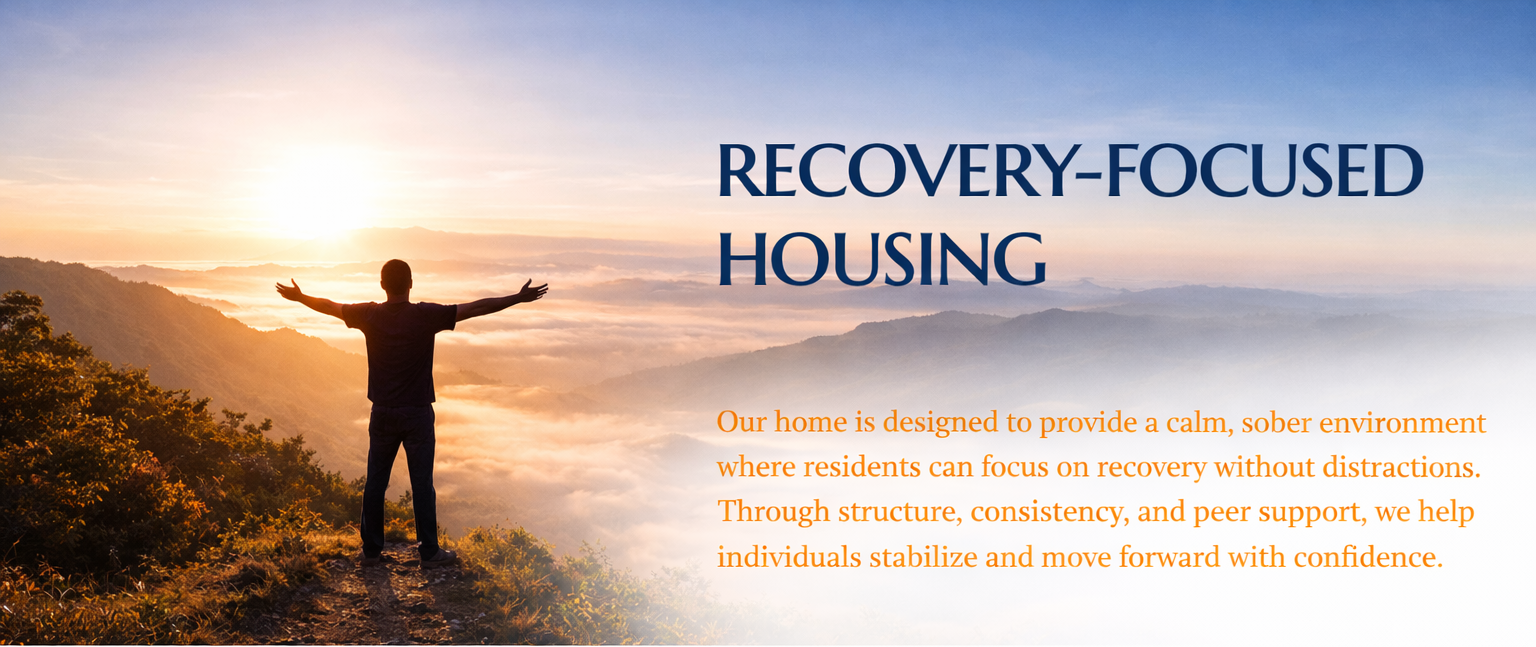 RECOVERY-FOCUSED HOUSING

Our home is designed to provide a calm, sober environment where residents can focus on recovery without distractions. Through structure, consistency, and peer support, we help individuals stabilize and move forward with confidence.